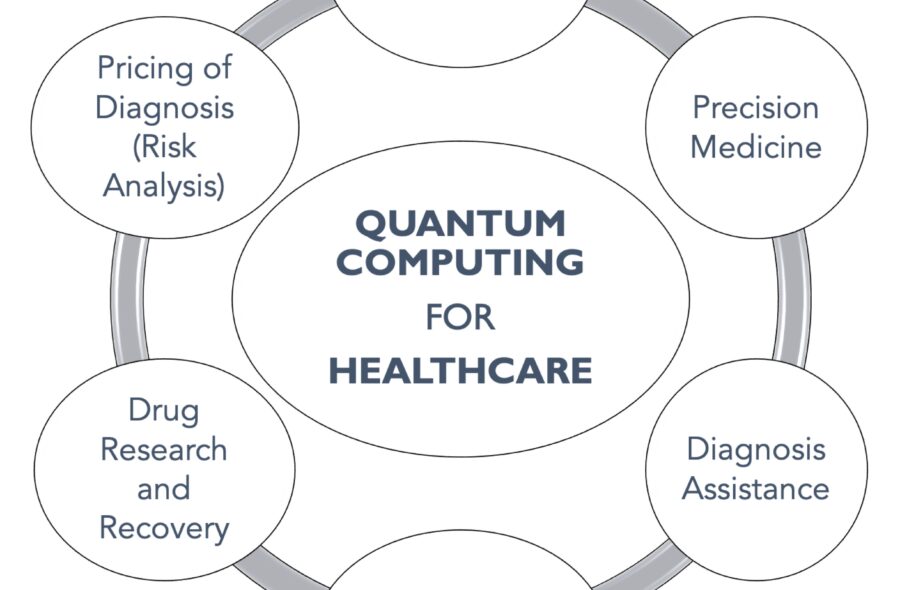 Pricing of Diagnosis (Risk Analysis)

Precision Medicine

QUANTUM COMPUTING FOR HEALTHCARE

Drug Research and Recovery

Diagnosis Assistance